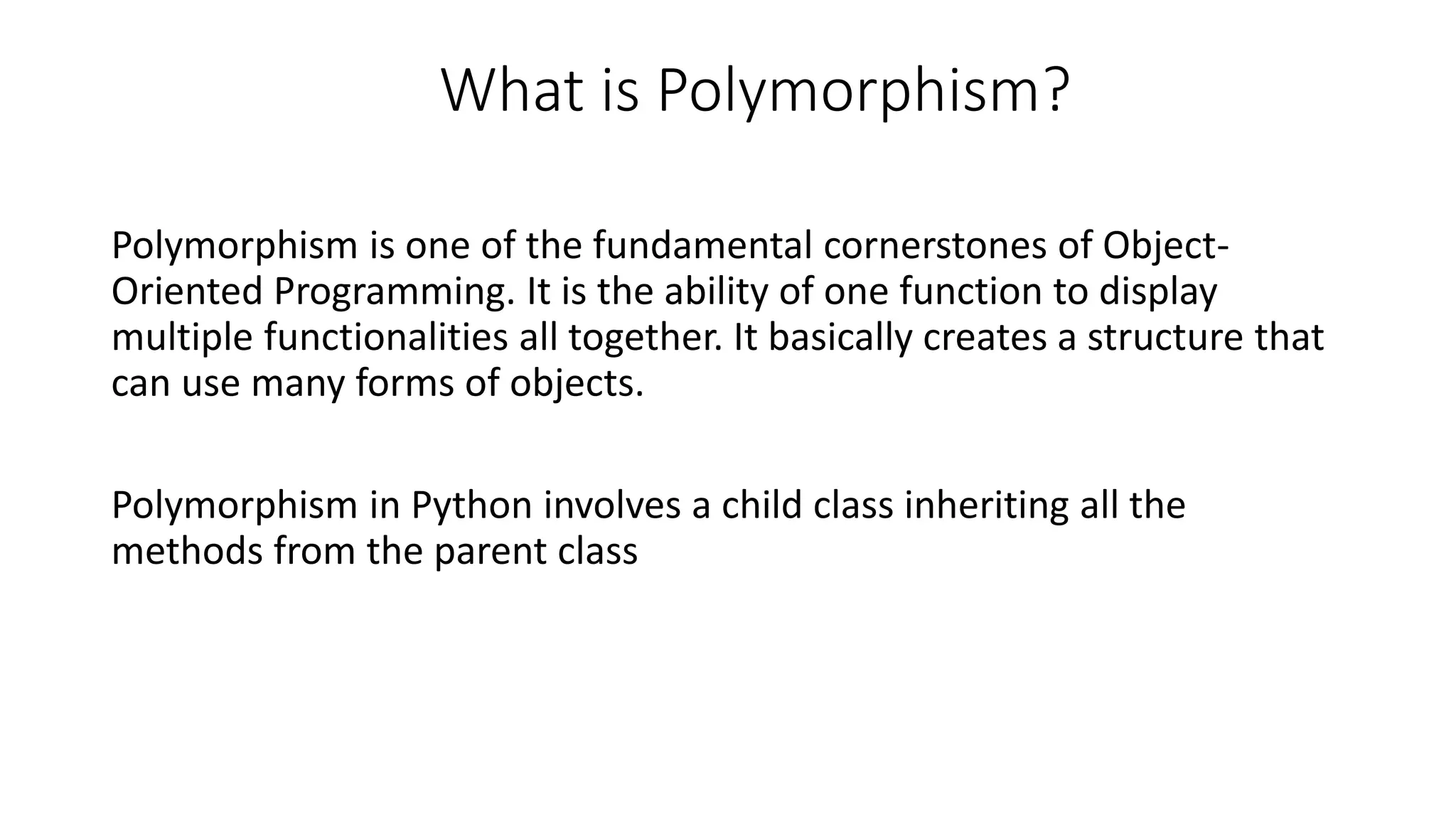 What is Polymorphism?

Polymorphism is one of the fundamental cornerstones of Object-Oriented Programming. It is the ability of one function to display multiple functionalities all together. It basically creates a structure that can use many forms of objects.

Polymorphism in Python involves a child class inheriting all the methods from the parent class